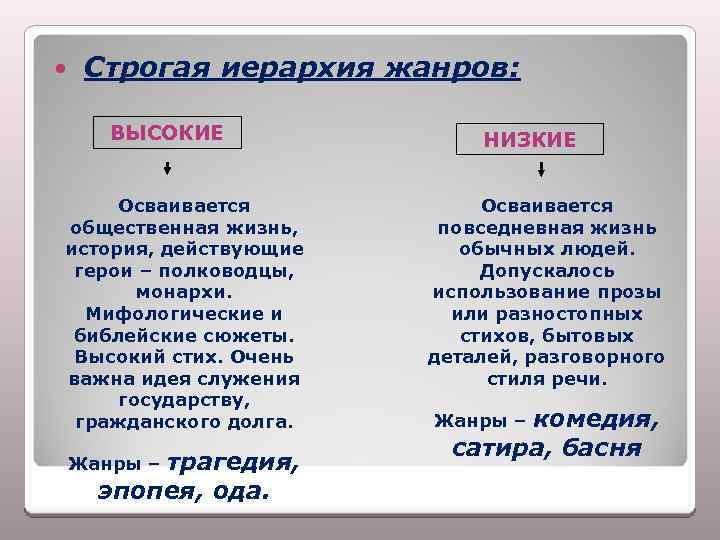 • Строгая иерархия жанров:

ВЫСОКИЕ

Осваивается общественная жизнь, история, действующие герои – полководцы, монархи. Мифологические и библейские сюжеты. Высокий стих. Очень важна идея служения государству, гражданского долга.

Жанры – трагедия, эпопея, ода.

НИЗКИЕ

Осваивается повседневная жизнь обычных людей. Допускалось использование прозы или разностопных стихов, бытовых деталей, разговорного стиля речи.

Жанры – комедия, сатира, басня